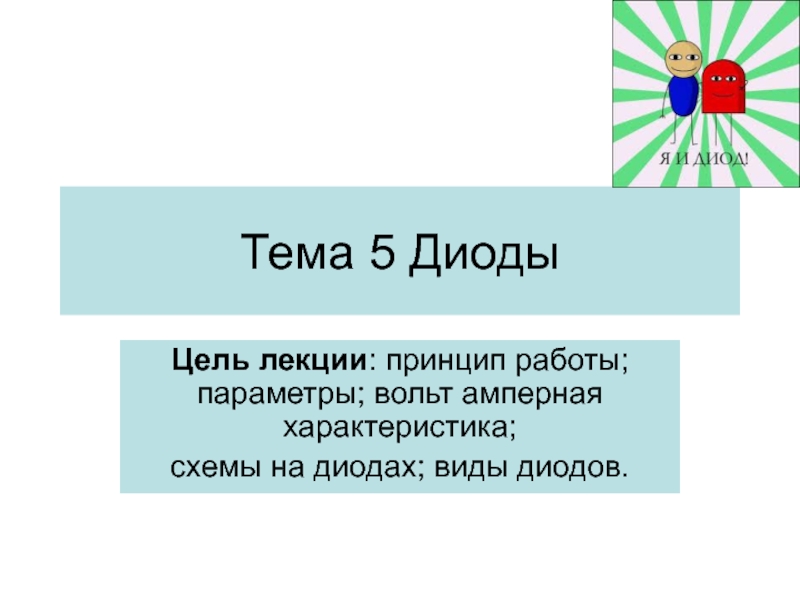 Я И ДИОД!

Тема 5 Диоды

Цель лекции: принцип работы; параметры; вольт амперная характеристика;
схемы на диодах; виды диодов.